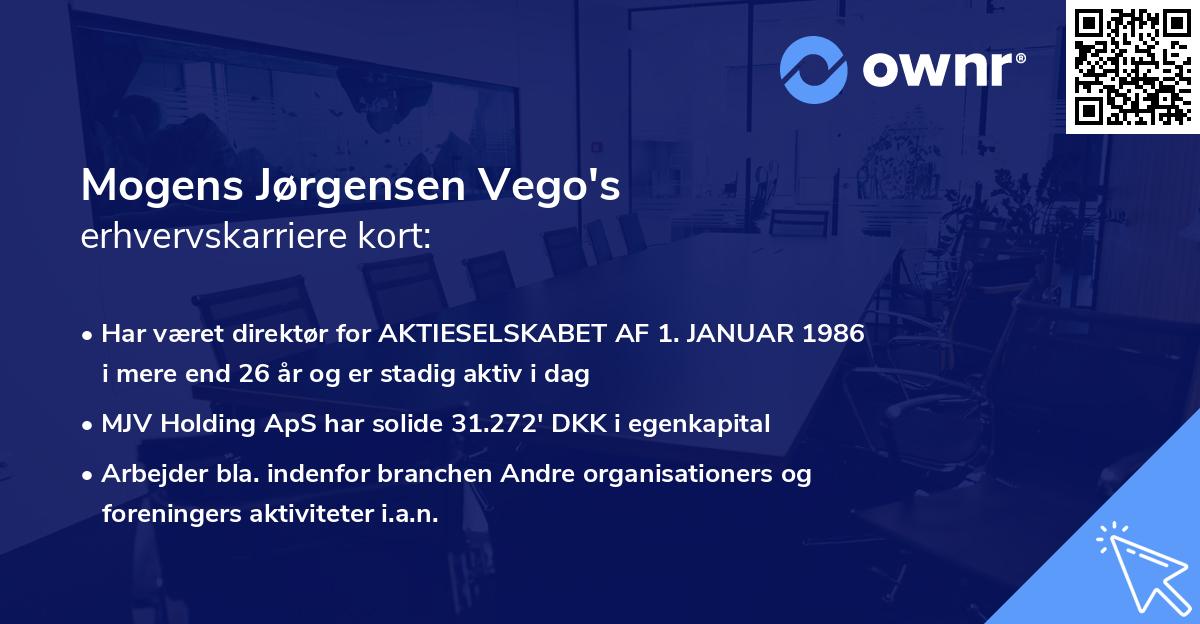 ownr®

Mogens Jørgensen Vego's
erhvervskarriere kort:

• Har været direktør for AKTIESELSKABET AF 1. JANUAR 1986 i mere end 26 år og er stadig aktiv i dag

• MJV Holding ApS har solide 31.272' DKK i egenkapital

• Arbejder bla. indenfor branchen Andre organisationers og foreningers aktiviteter i.a.n.